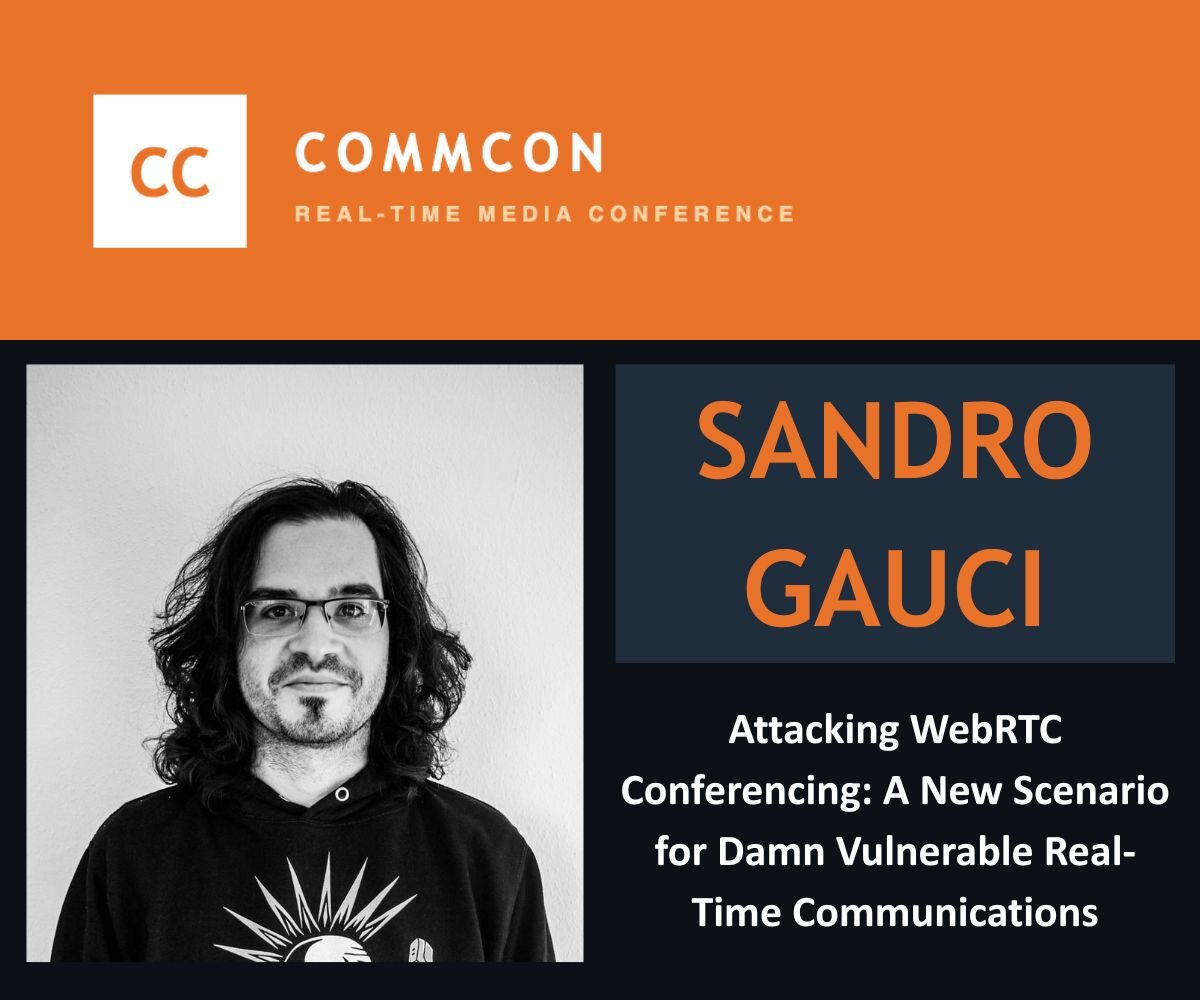 CC

COMMCON

REAL-TIME MEDIA CONFERENCE

SANDRO GAUCI

Attacking WebRTC Conferencing: A New Scenario for Damn Vulnerable Real-Time Communications